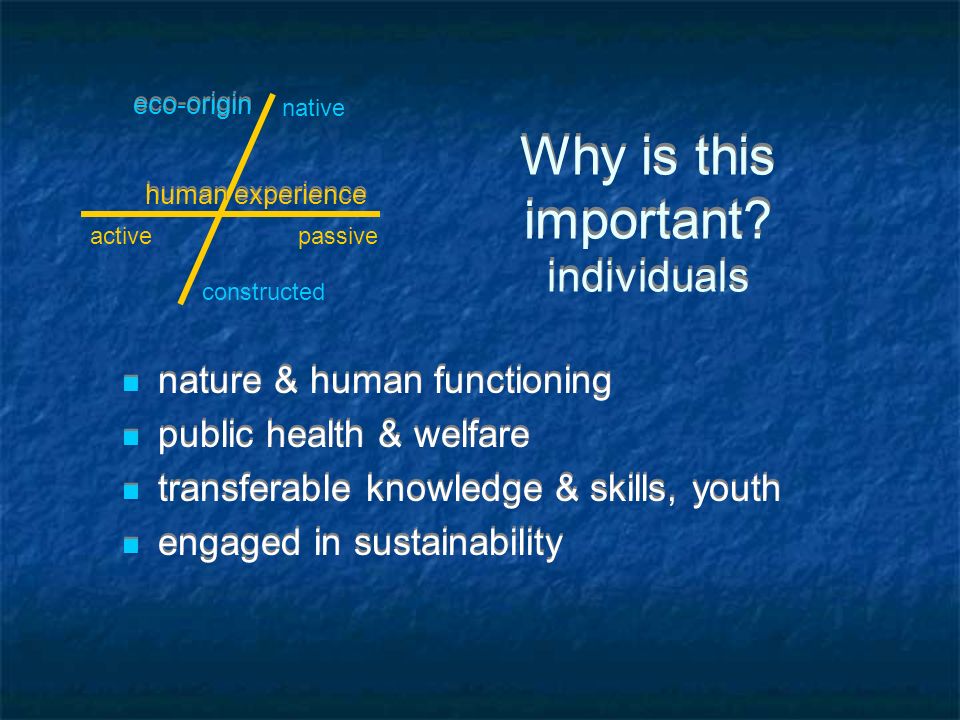 eco-origin
native
human experience
active
passive
constructed

Why is this important?
individuals

- nature & human functioning
- public health & welfare
- transferable knowledge & skills, youth
- engaged in sustainability